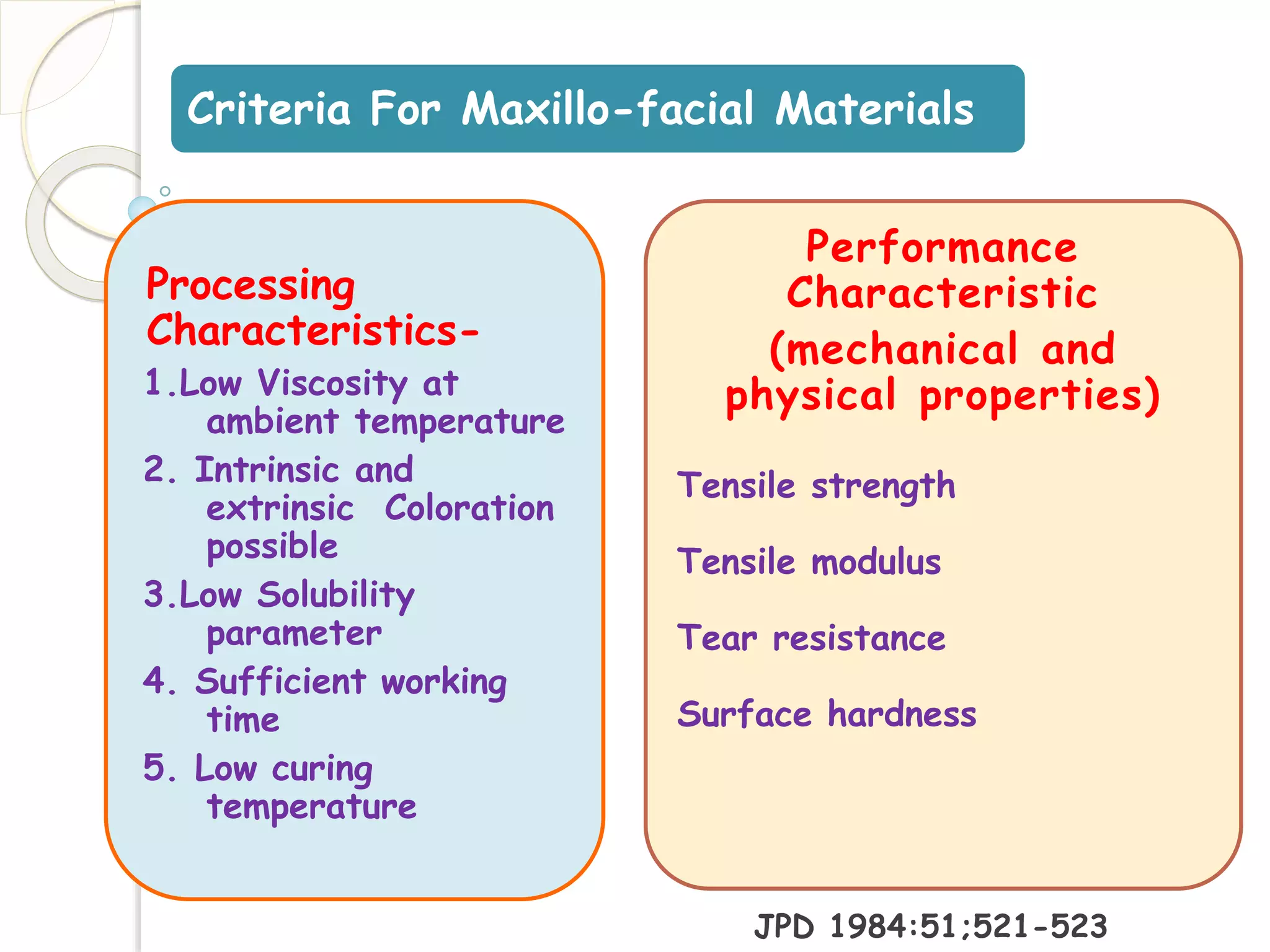 Criteria For Maxillo-facial Materials

Processing Characteristics-

1.Low Viscosity at ambient temperature

2. Intrinsic and extrinsic Coloration possible

3.Low Solubility parameter

4. Sufficient working time

5. Low curing temperature

Performance Characteristic (mechanical and physical properties)

Tensile strength

Tensile modulus

Tear resistance

Surface hardness

JPD 1984:51;521-523